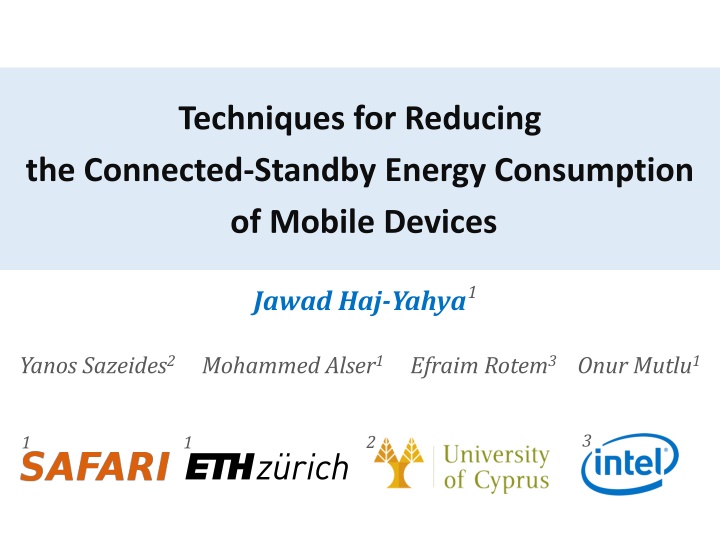 Techniques for Reducing the Connected-Standby Energy Consumption of Mobile Devices

Jawad Haj-Yahya$^1$

Yanos Sazeides$^2$ Mohammed Alser$^1$ Efraim Rotem$^3$ Onur Mutlu$^1$

$^1$ SAFARI $^1$ ETH zürich $^2$ University of Cyprus $^3$ intel